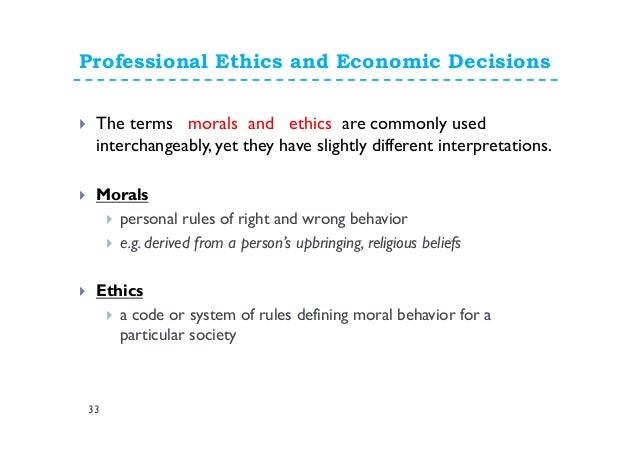 Professional Ethics and Economic Decisions

The terms morals and ethics are commonly used interchangeably, yet they have slightly different interpretations.

Morals

personal rules of right and wrong behavior

e.g. derived from a person's upbringing, religious beliefs

Ethics

a code or system of rules defining moral behavior for a particular society

33